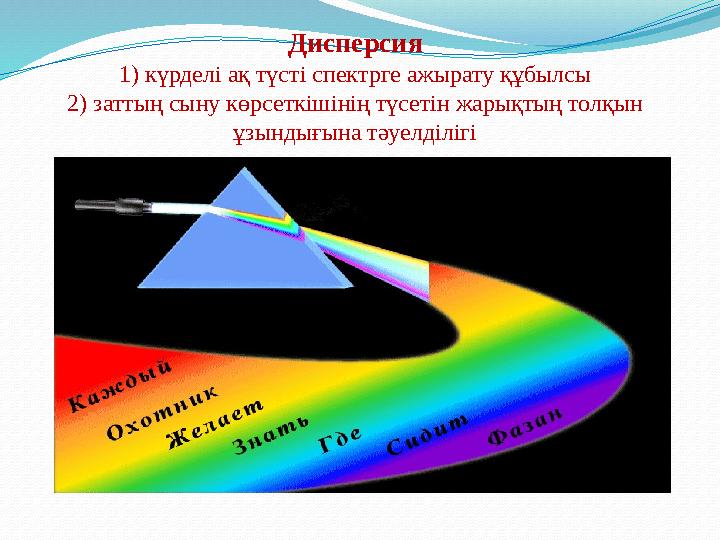 Дисперсия

1) күрделі ақ түсті спектрге ажырату құбылсы

2) заттың сыну көрсеткішінің түсетін жарықтың толқын ұзындығына тәуелділігі

Каждый Охотник Желает Знать Где Сидит Фазан